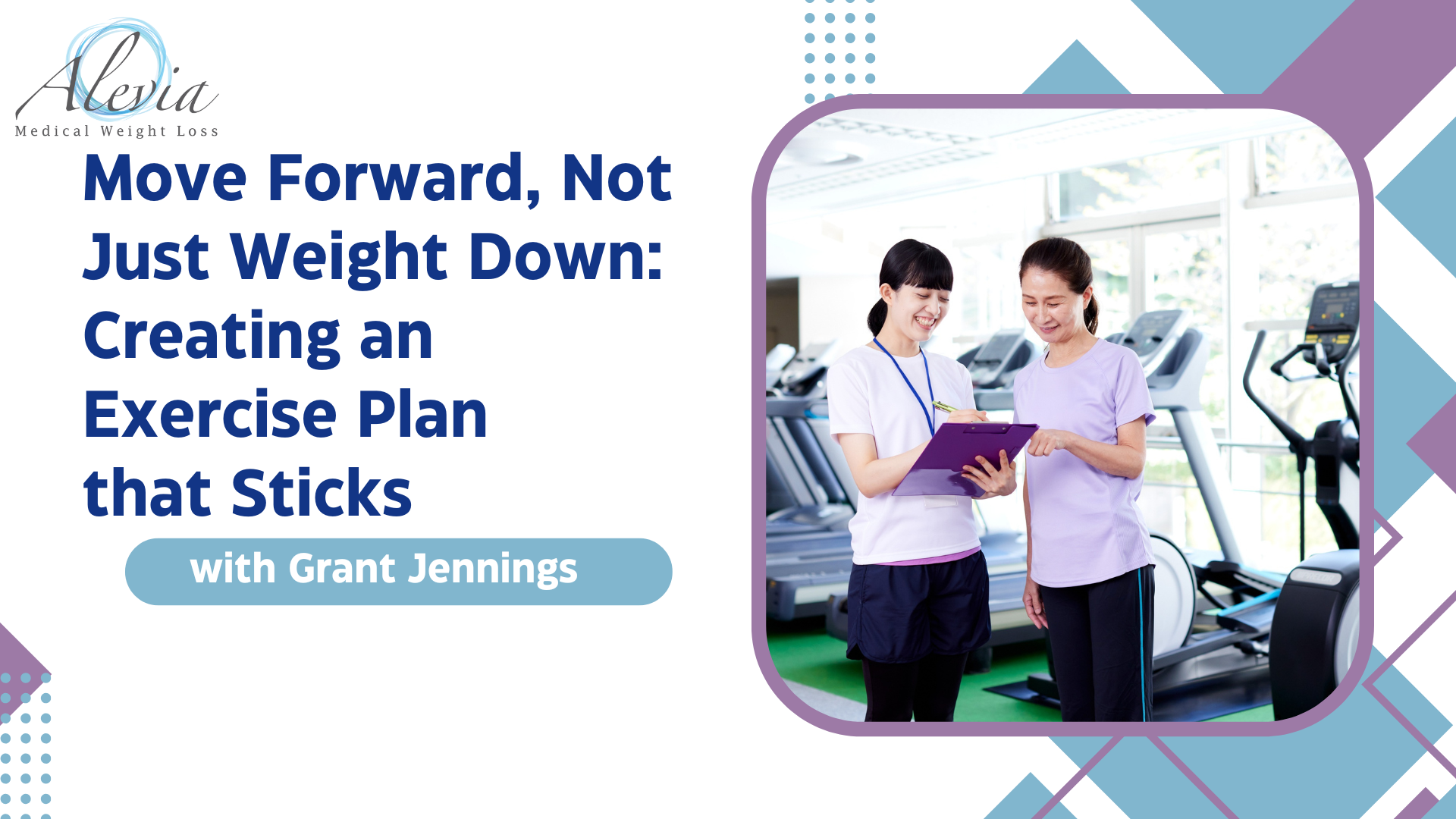 Alevia
Medical Weight Loss

Move Forward, Not Just Weight Down: Creating an Exercise Plan that Sticks

with Grant Jennings